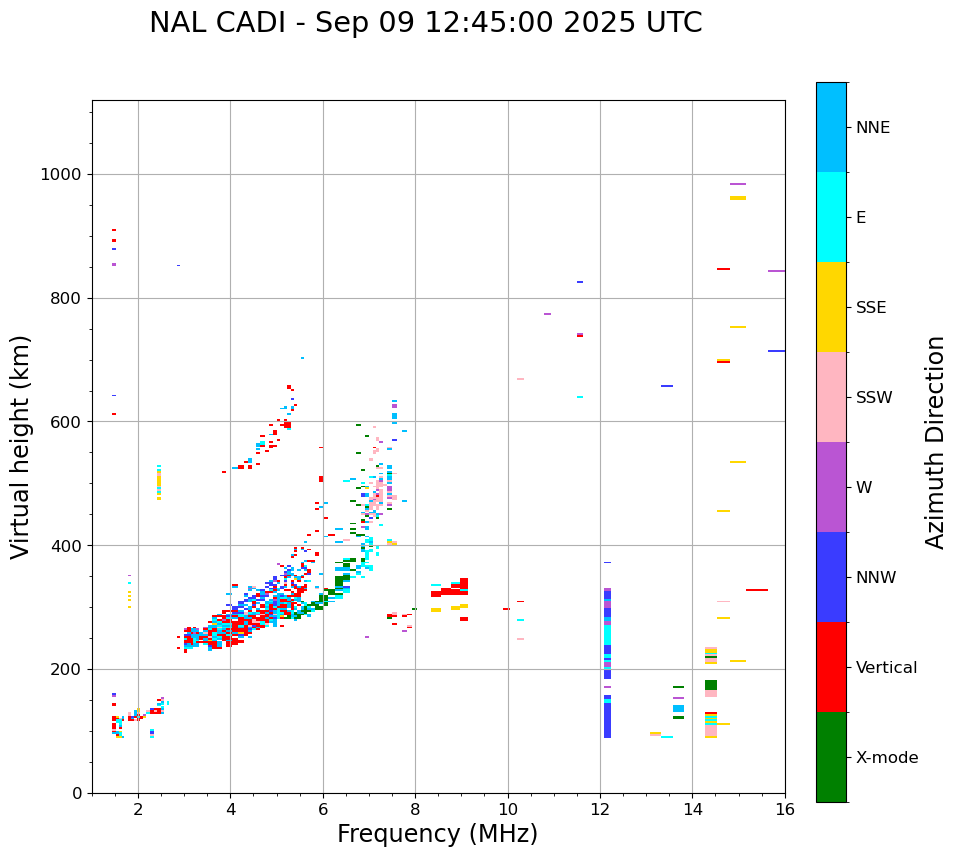 NAL CADI - Sep 09 12:45:00 2025 UTC

Virtual height (km)

1000
800
600
400
200
0

2
4
6
8
10
12
14
16

Frequency (MHz)

NNE
E
SSE
SSW
W
NNW
Vertical
X-mode

Azimuth Direction